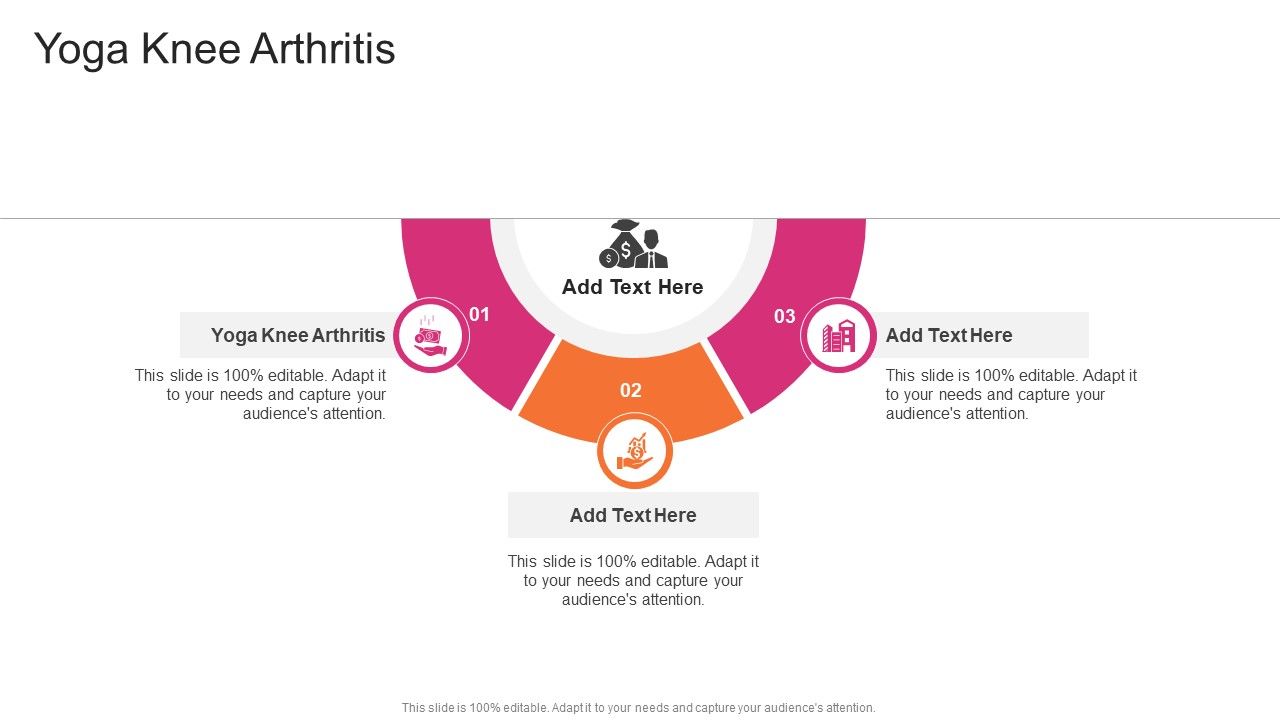 Yoga Knee Arthritis

Add Text Here

01

Yoga Knee Arthritis

This slide is 100% editable. Adapt it to your needs and capture your audience's attention.

02

Add Text Here

This slide is 100% editable. Adapt it to your needs and capture your audience's attention.

03

Add Text Here

This slide is 100% editable. Adapt it to your needs and capture your audience's attention.

This slide is 100% editable. Adapt it to your needs and capture your audience's attention.